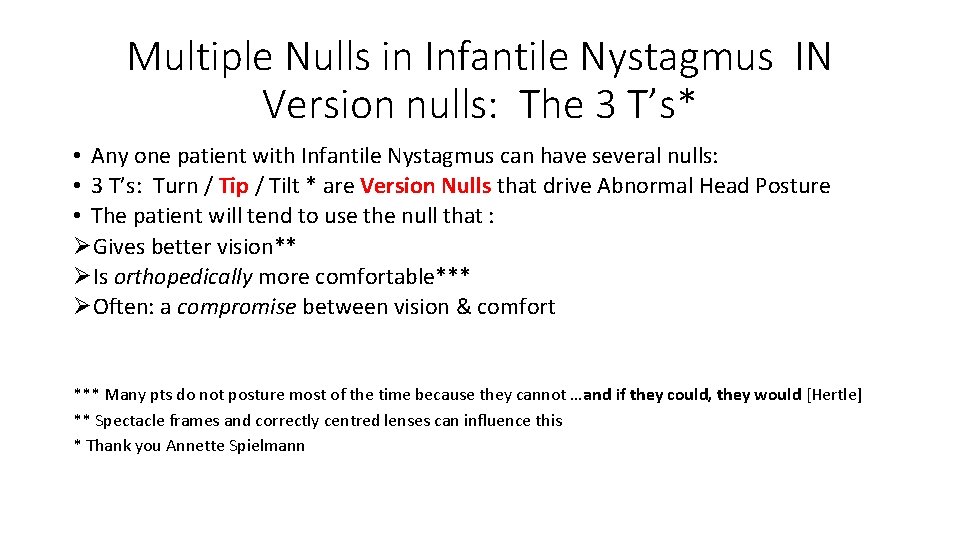 Multiple Nulls in Infantile Nystagmus IN
Version nulls: The 3 T's*

• Any one patient with Infantile Nystagmus can have several nulls:
• 3 T's: Turn / Tip / Tilt * are Version Nulls that drive Abnormal Head Posture
• The patient will tend to use the null that :
➢Gives better vision**
➢Is orthopedically more comfortable***
➢Often: a compromise between vision & comfort

*** Many pts do not posture most of the time because they cannot …and if they could, they would [Hertle]
** Spectacle frames and correctly centred lenses can influence this
* Thank you Annette Spielmann